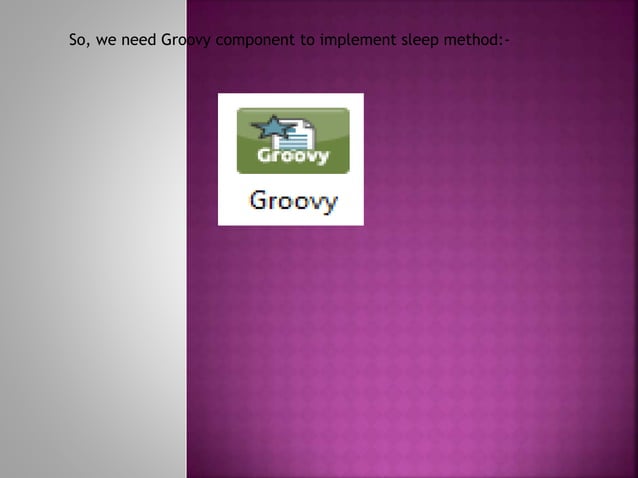 So, we need Groovy component to implement sleep method:-

Groovy

Groovy